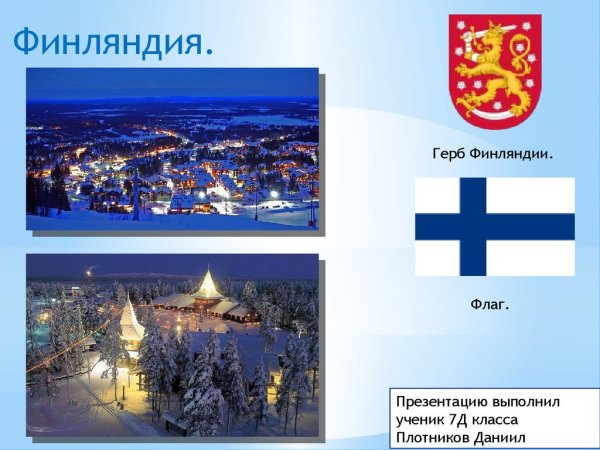 Финляндия.

Герб Финляндии.

Флаг.

Презентацию выполнил
ученик 7Д класса
Плотников Даниил